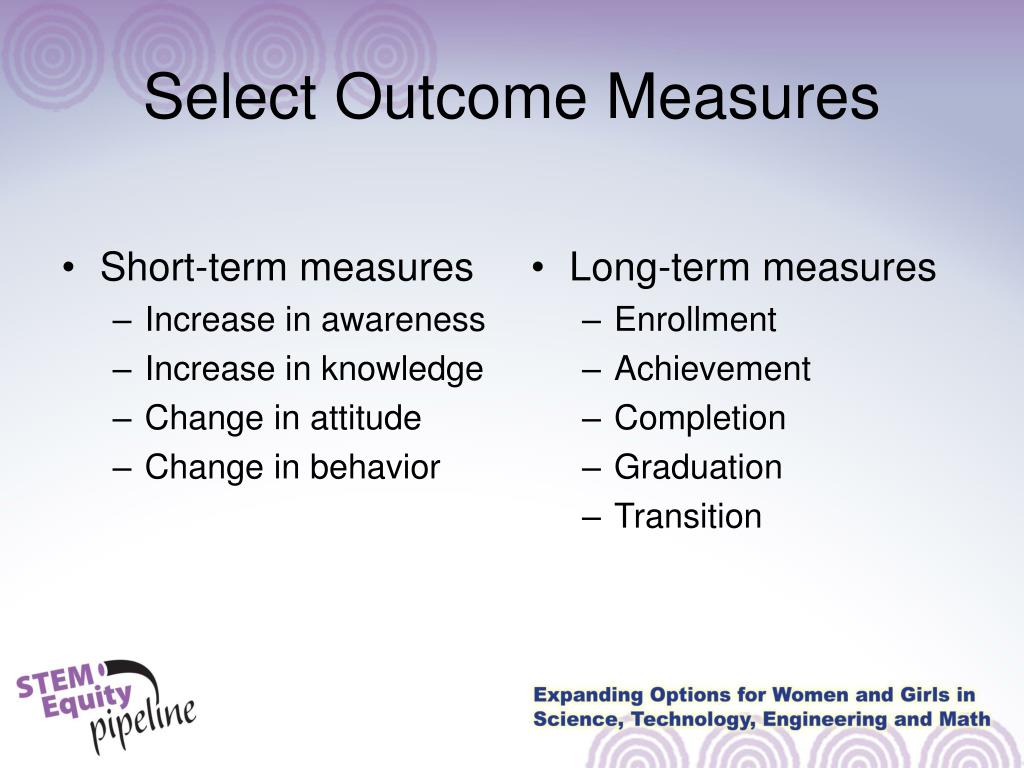 Select Outcome Measures

• Short-term measures
– Increase in awareness
– Increase in knowledge
– Change in attitude
– Change in behavior

• Long-term measures
– Enrollment
– Achievement
– Completion
– Graduation
– Transition

STEM Equity pipeline

Expanding Options for Women and Girls in Science, Technology, Engineering and Math